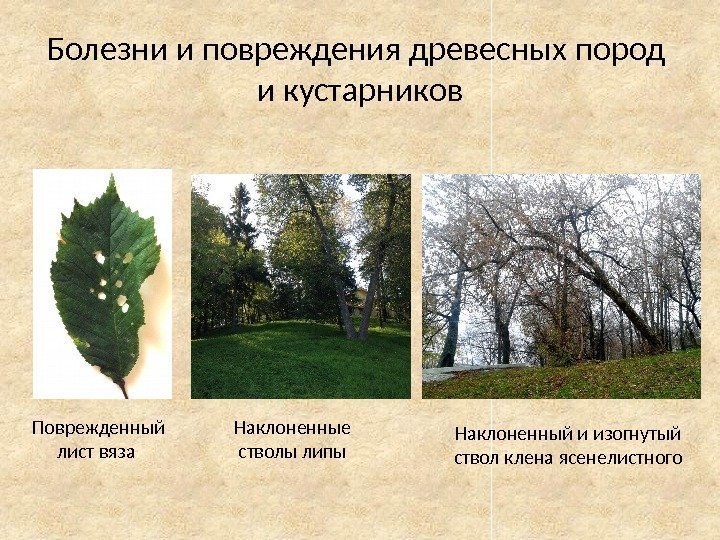 Болезни и повреждения древесных пород и кустарников

Поврежденный лист вяза

Наклоненные стволы липы

Наклоненный и изогнутый ствол клена ясенелистного